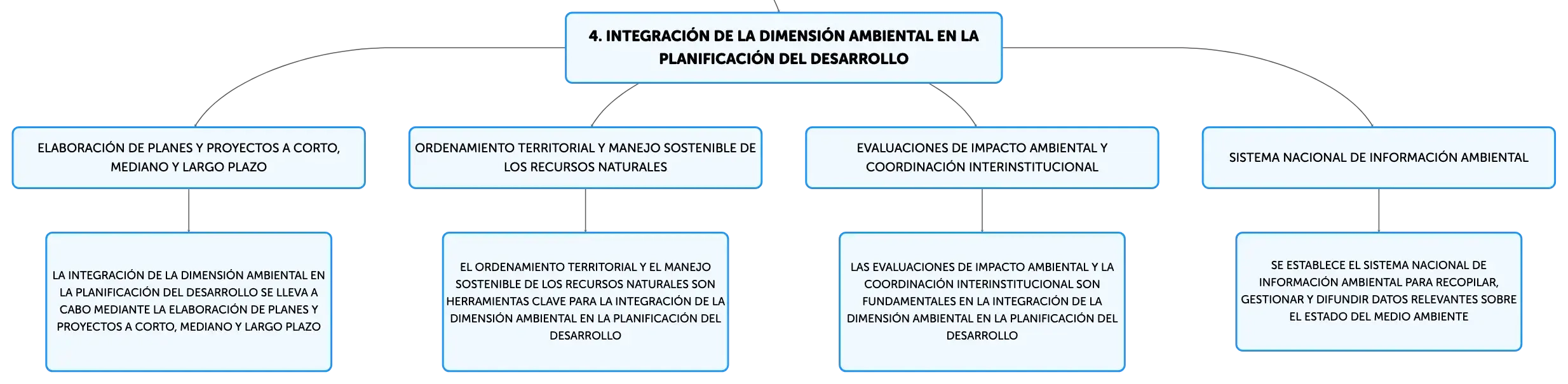 4. INTEGRACIÓN DE LA DIMENSIÓN AMBIENTAL EN LA PLANIFICACIÓN DEL DESARROLLO

ELABORACIÓN DE PLANES Y PROYECTOS A CORTO, MEDIANO Y LARGO PLAZO

LA INTEGRACIÓN DE LA DIMENSIÓN AMBIENTAL EN LA PLANIFICACIÓN DEL DESARROLLO SE LLEVA A CABO MEDIANTE LA ELABORACIÓN DE PLANES Y PROYECTOS A CORTO, MEDIANO Y LARGO PLAZO

ORDENAMIENTO TERRITORIAL Y MANEJO SOSTENIBLE DE LOS RECURSOS NATURALES

EL ORDENAMIENTO TERRITORIAL Y EL MANEJO SOSTENIBLE DE LOS RECURSOS NATURALES SON HERRAMIENTAS CLAVE PARA LA INTEGRACIÓN DE LA DIMENSIÓN AMBIENTAL EN LA PLANIFICACIÓN DEL DESARROLLO

EVALUACIONES DE IMPACTO AMBIENTAL Y COORDINACIÓN INTERINSTITUCIONAL

LAS EVALUACIONES DE IMPACTO AMBIENTAL Y LA COORDINACIÓN INTERINSTITUCIONAL SON FUNDAMENTALES EN LA INTEGRACIÓN DE LA DIMENSIÓN AMBIENTAL EN LA PLANIFICACIÓN DEL DESARROLLO

SISTEMA NACIONAL DE INFORMACIÓN AMBIENTAL

SE ESTABLECE EL SISTEMA NACIONAL DE INFORMACIÓN AMBIENTAL PARA RECOPILAR, GESTIONAR Y DIFUNDIR DATOS RELEVANTES SOBRE EL ESTADO DEL MEDIO AMBIENTE